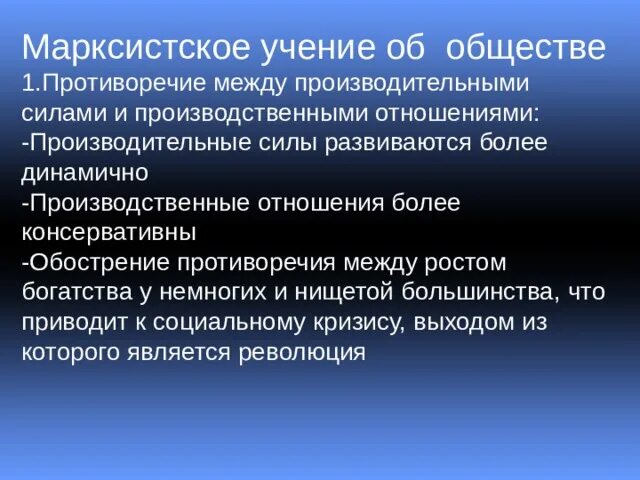 Марксистское учение об обществе

1.Противоречие между производительными силами и производственными отношениями:
-Производительные силы развиваются более динамично
-Производственные отношения более консервативны
-Обострение противоречия между ростом богатства у немногих и нищетой большинства, что приводит к социальному кризису, выходом из которого является революция